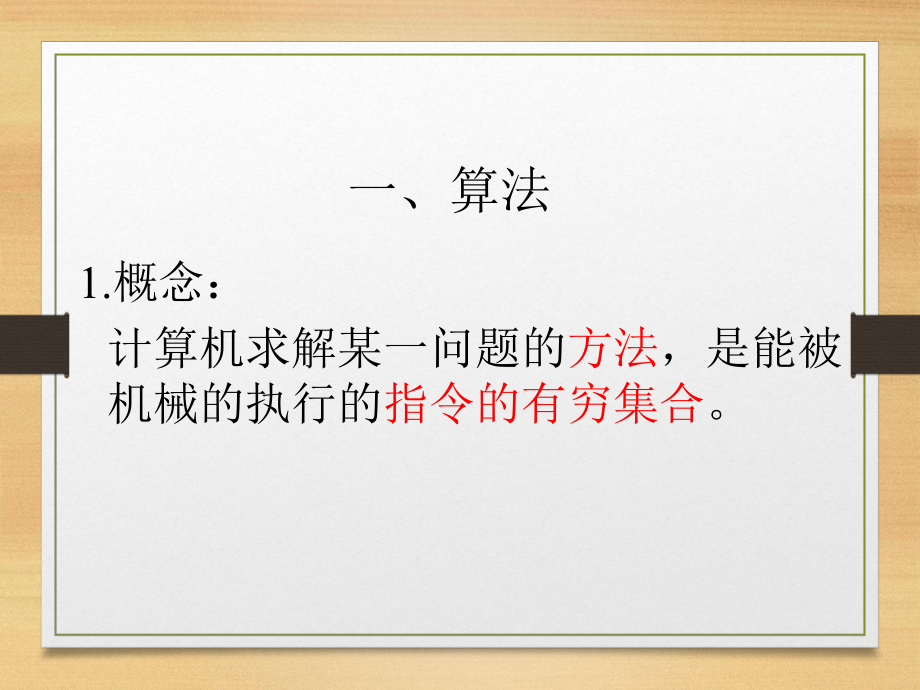 一、算法

1.概念：

计算机求解某一问题的方法，是能被机械的执行的指令的有穷集合。